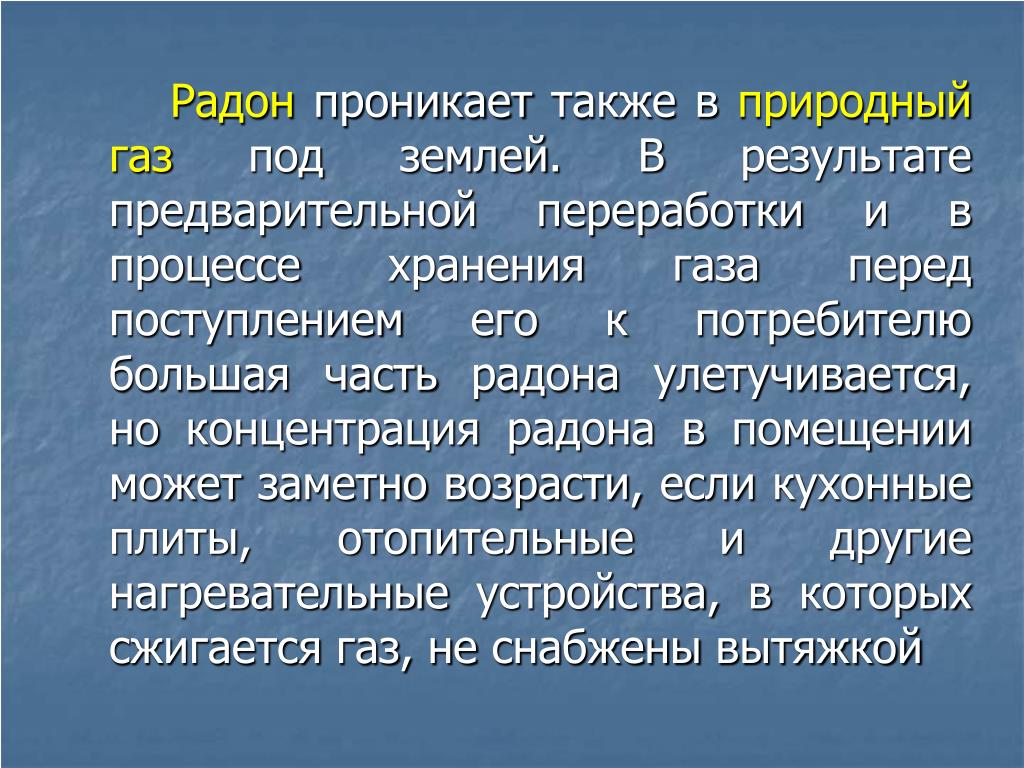 Радон проникает также в природный газ под землей. В результате предварительной переработки и в процессе хранения газа перед поступлением его к потребителю большая часть радона улетучивается, но концентрация радона в помещении может заметно возрасти, если кухонные плиты, отопительные и другие нагревательные устройства, в которых сжигается газ, не снабжены вытяжкой